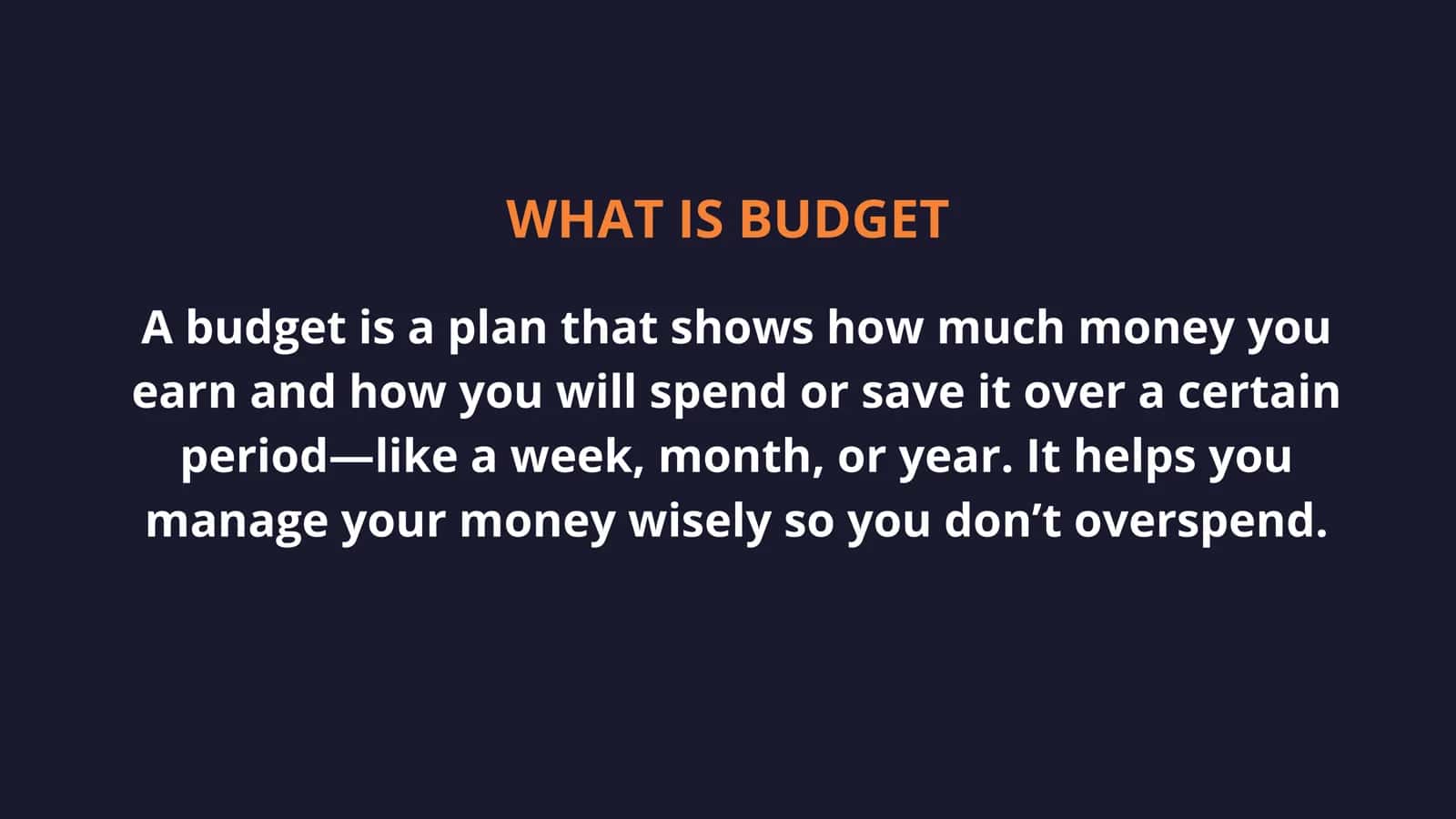 WHAT IS BUDGET

A budget is a plan that shows how much money you earn and how you will spend or save it over a certain period—like a week, month, or year. It helps you manage your money wisely so you don’t overspend.